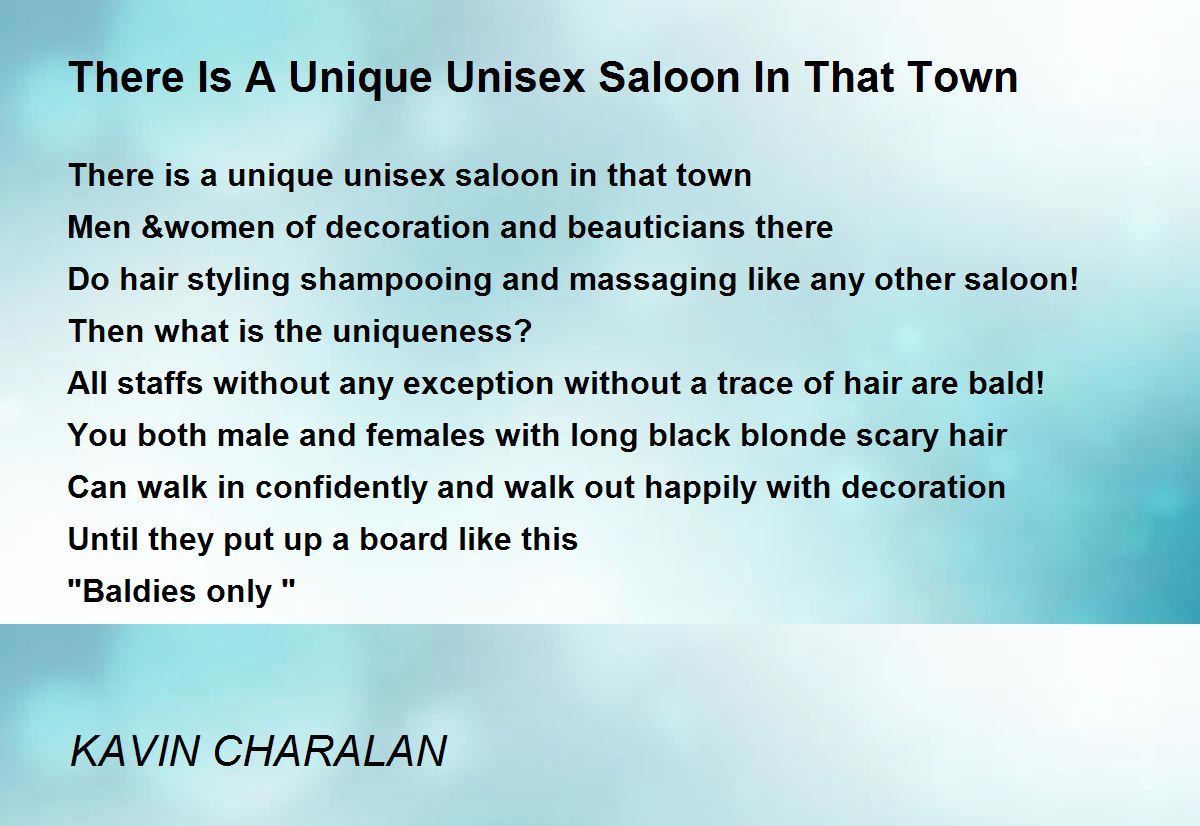 There Is A Unique Unisex Saloon In That Town

There is a unique unisex saloon in that town
Men &women of decoration and beauticians there
Do hair styling shampooing and massaging like any other saloon!
Then what is the uniqueness?
All staffs without any exception without a trace of hair are bald!
You both male and females with long black blonde scary hair
Can walk in confidently and walk out happily with decoration
Until they put up a board like this
"Baldies only "

KAVIN CHARALAN